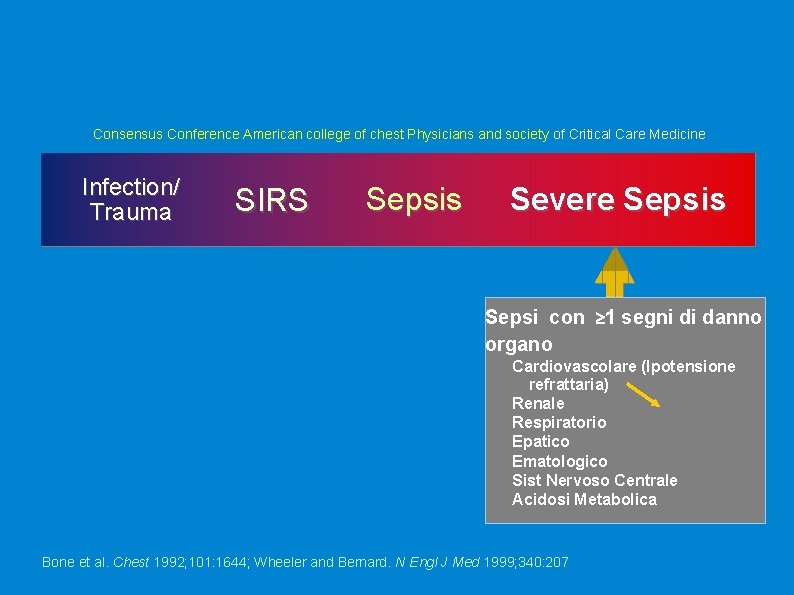 Consensus Conference American college of chest Physicians and society of Critical Care Medicine

Infection/ Trauma

SIRS

Sepsis

Severe Sepsis

Sepsi con ≥1 segni di danno organo

Cardiovascolare (Ipotensione refrattaria)
Renale
Respiratorio
Epatico
Ematologico
Sist Nervoso Centrale
Acidosi Metabolica

Bone et al. Chest 1992;101:1644; Wheeler and Bernard. N Engl J Med 1999;340:207